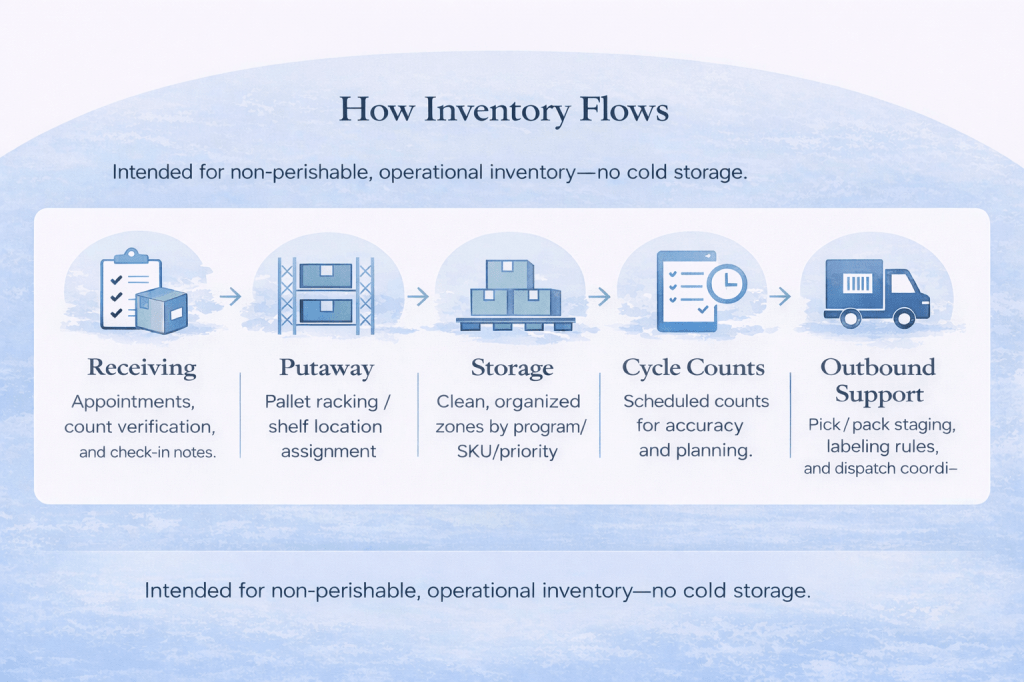 How Inventory Flows

Intended for non-perishable, operational inventory—no cold storage.

Receiving
Appointments, count verification, and check-in notes.

Putaway
Pallet racking / shelf location assignment

Storage
Clean, organized zones by program/ SKU/priority

Cycle Counts
Scheduled counts for accuracy and planning.

Outbound Support
Pick / pack staging, labeling rules, and dispatch coordi–

Intended for non-perishable, operational inventory—no cold storage.